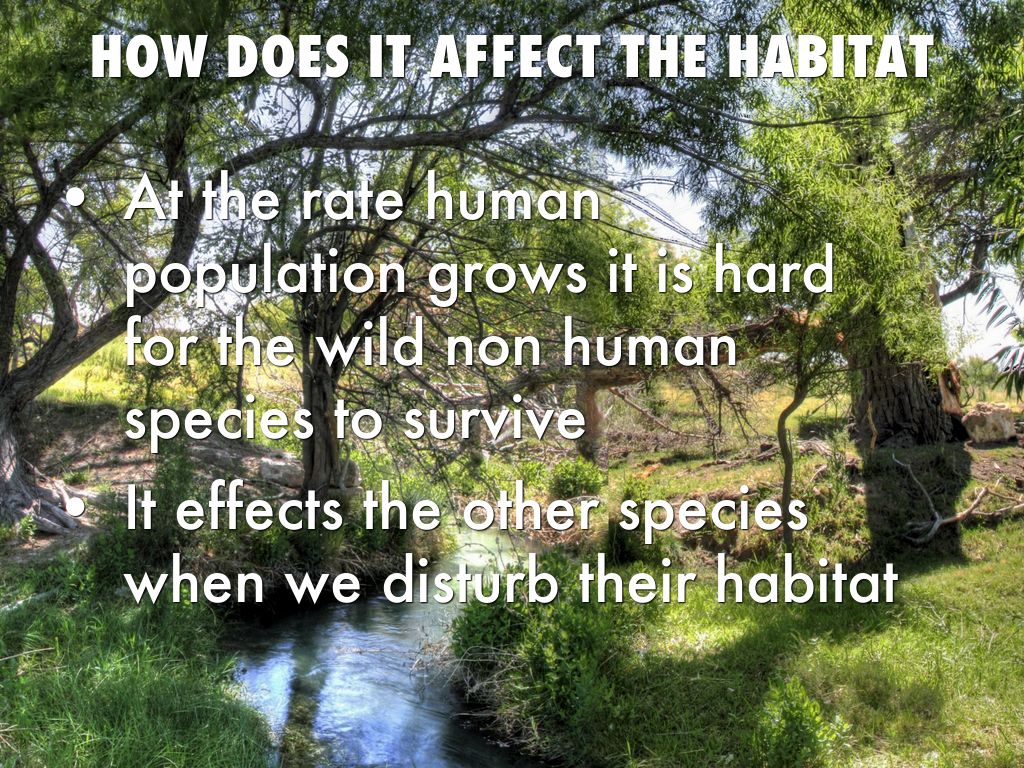 HOW DOES IT AFFECT THE HABITAT

• At the rate human population grows it is hard for the wild non human species to survive
• It effects the other species when we disturb their habitat